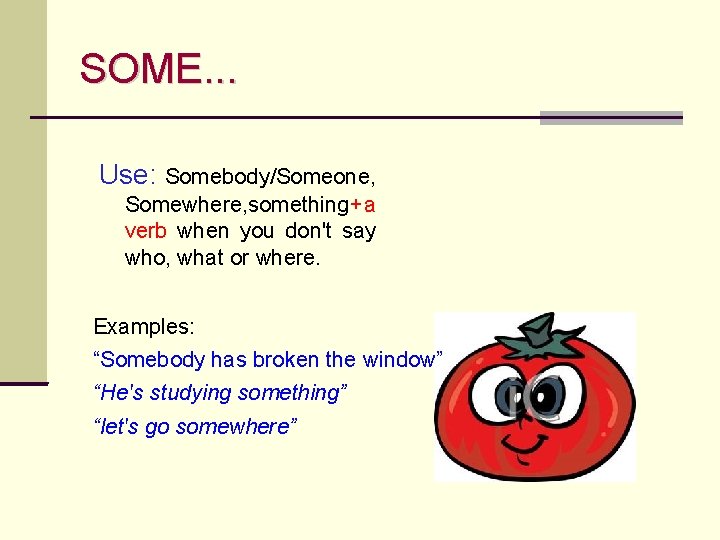 SOME...

Use: Somebody/Someone, Somewhere,something+a verb when you don't say who, what or where.

Examples:
“Somebody has broken the window”
“He's studying something”
“let's go somewhere”